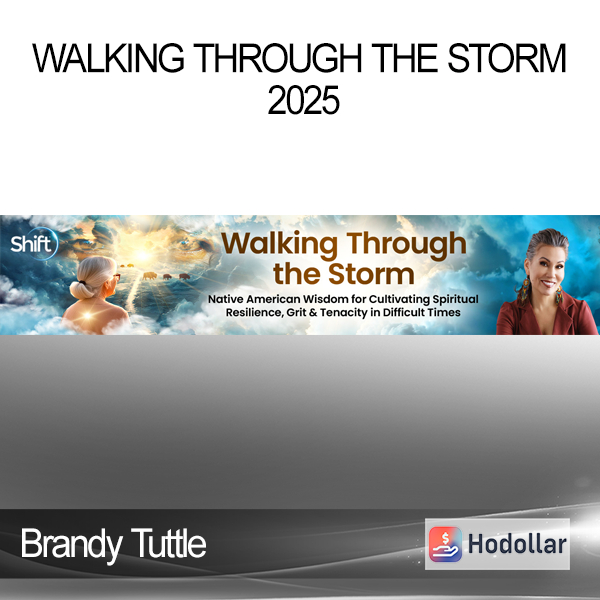 WALKING THROUGH THE STORM 2025

Shift

Walking Through the Storm

Native American Wisdom for Cultivating Spiritual Resilience, Grit & Tenacity in Difficult Times

Brandy Tuttle

Hodollar